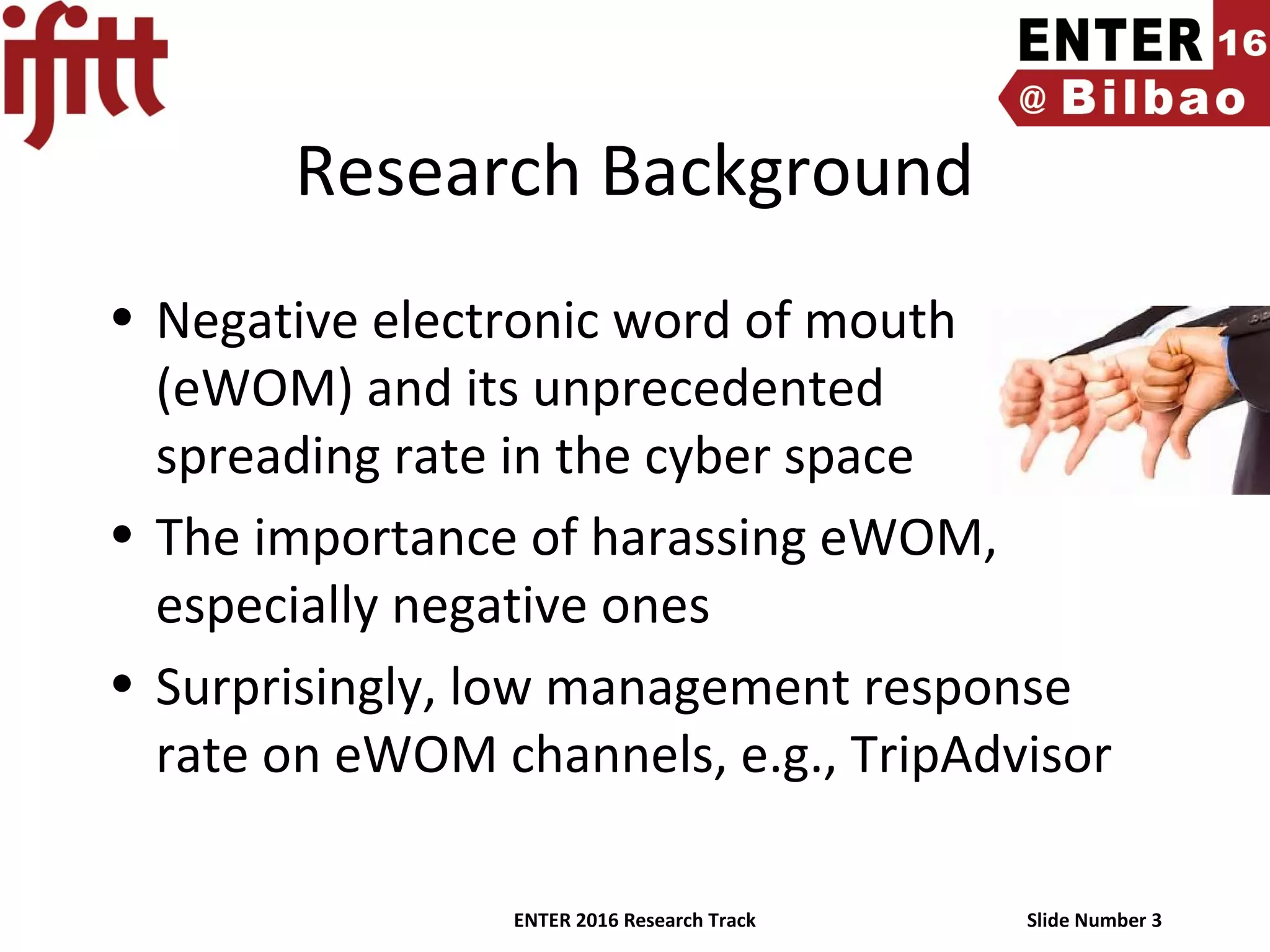 ifitt

ENTER 16
@ Bilbao

Research Background

• Negative electronic word of mouth (eWOM) and its unprecedented spreading rate in the cyber space

• The importance of harassing eWOM, especially negative ones

• Surprisingly, low management response rate on eWOM channels, e.g., TripAdvisor

ENTER 2016 Research Track

Slide Number 3